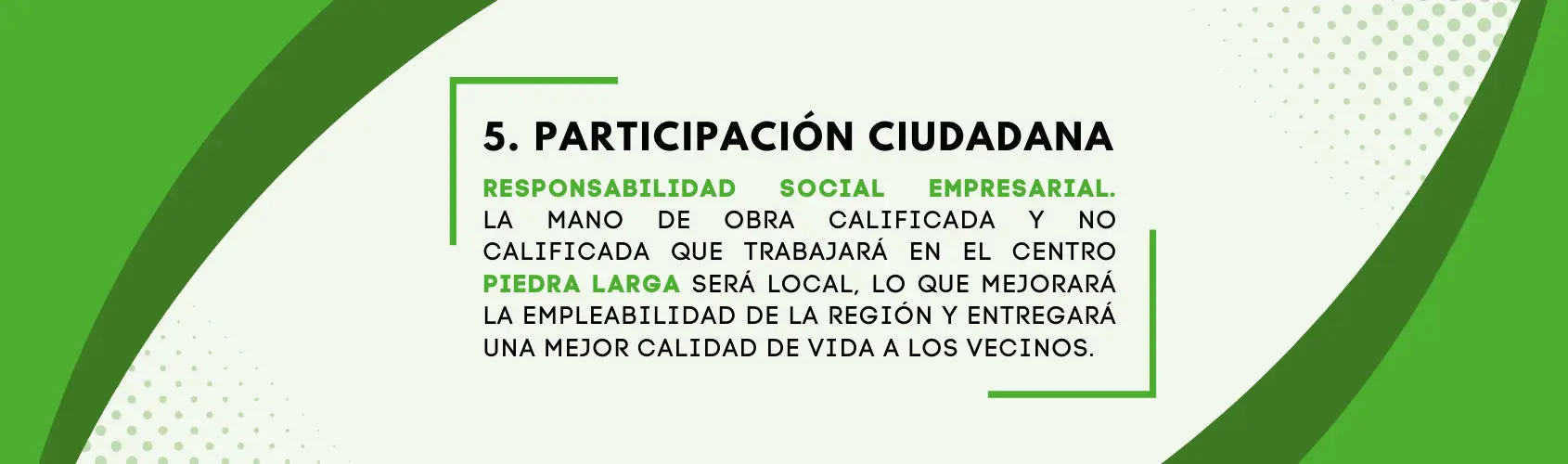 5. PARTICIPACIÓN CIUDADANA

RESPONSABILIDAD SOCIAL EMPRESARIAL. LA MANO DE OBRA CALIFICADA Y NO CALIFICADA QUE TRABAJARÁ EN EL CENTRO PIEDRA LARGA SERÁ LOCAL, LO QUE MEJORARÁ LA EMPLEABILIDAD DE LA REGIÓN Y ENTREGARÁ UNA MEJOR CALIDAD DE VIDA A LOS VECINOS.